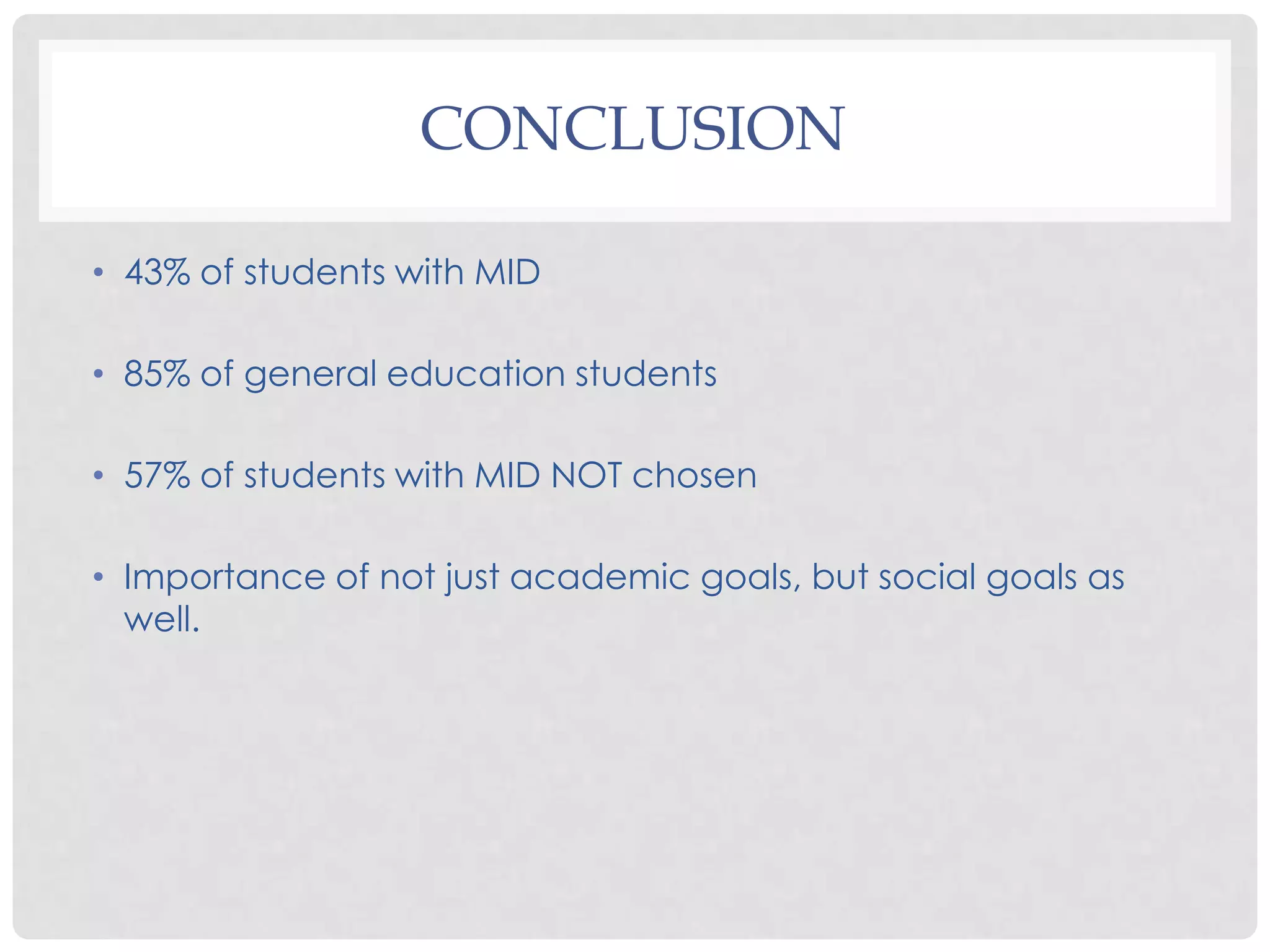 CONCLUSION

• 43% of students with MID

• 85% of general education students

• 57% of students with MID NOT chosen

• Importance of not just academic goals, but social goals as well.